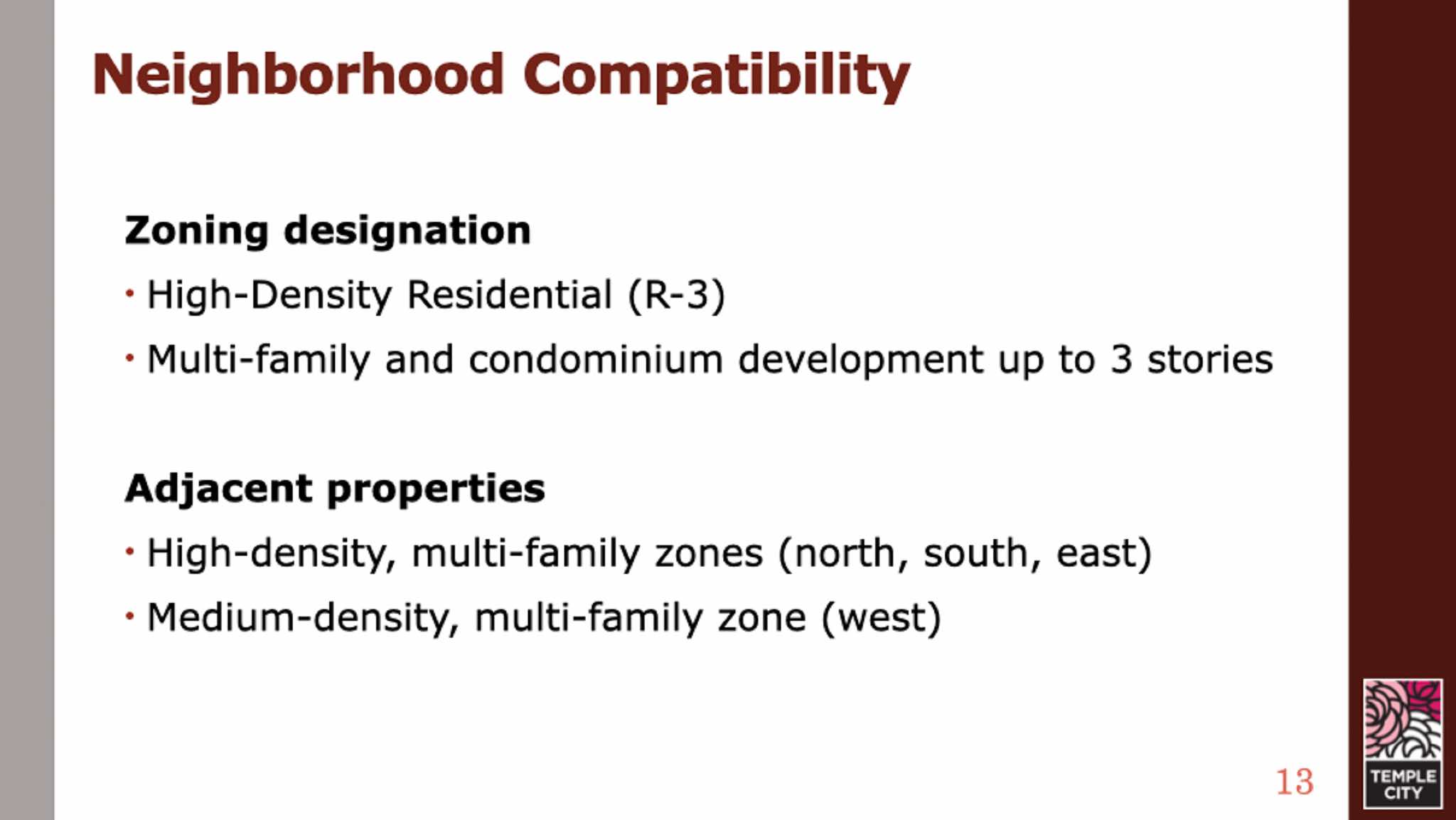 Neighborhood Compatibility

Zoning designation

• High-Density Residential (R-3)

• Multi-family and condominium development up to 3 stories

Adjacent properties

• High-density, multi-family zones (north, south, east)

• Medium-density, multi-family zone (west)

13

TEMPLE CITY